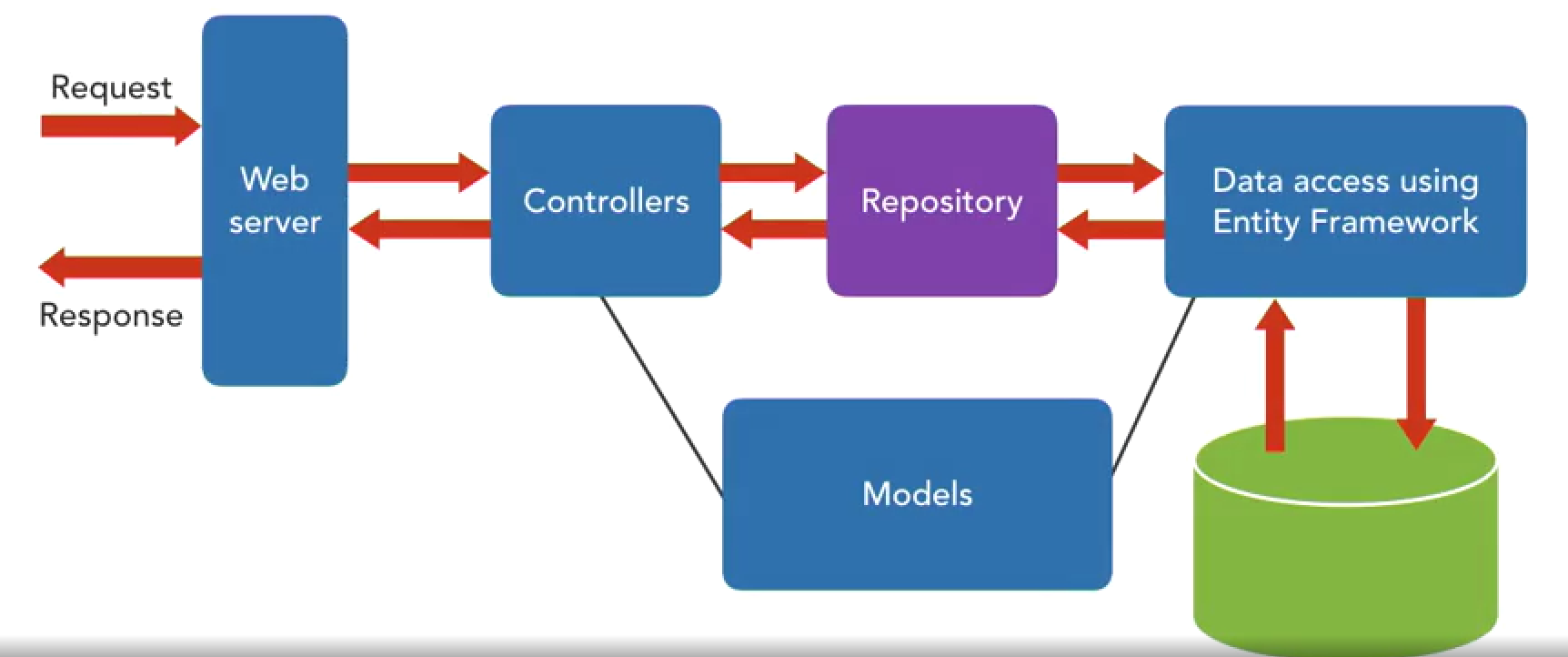 Request

Response

Web server

Controllers

Repository

Data access using Entity Framework

Models